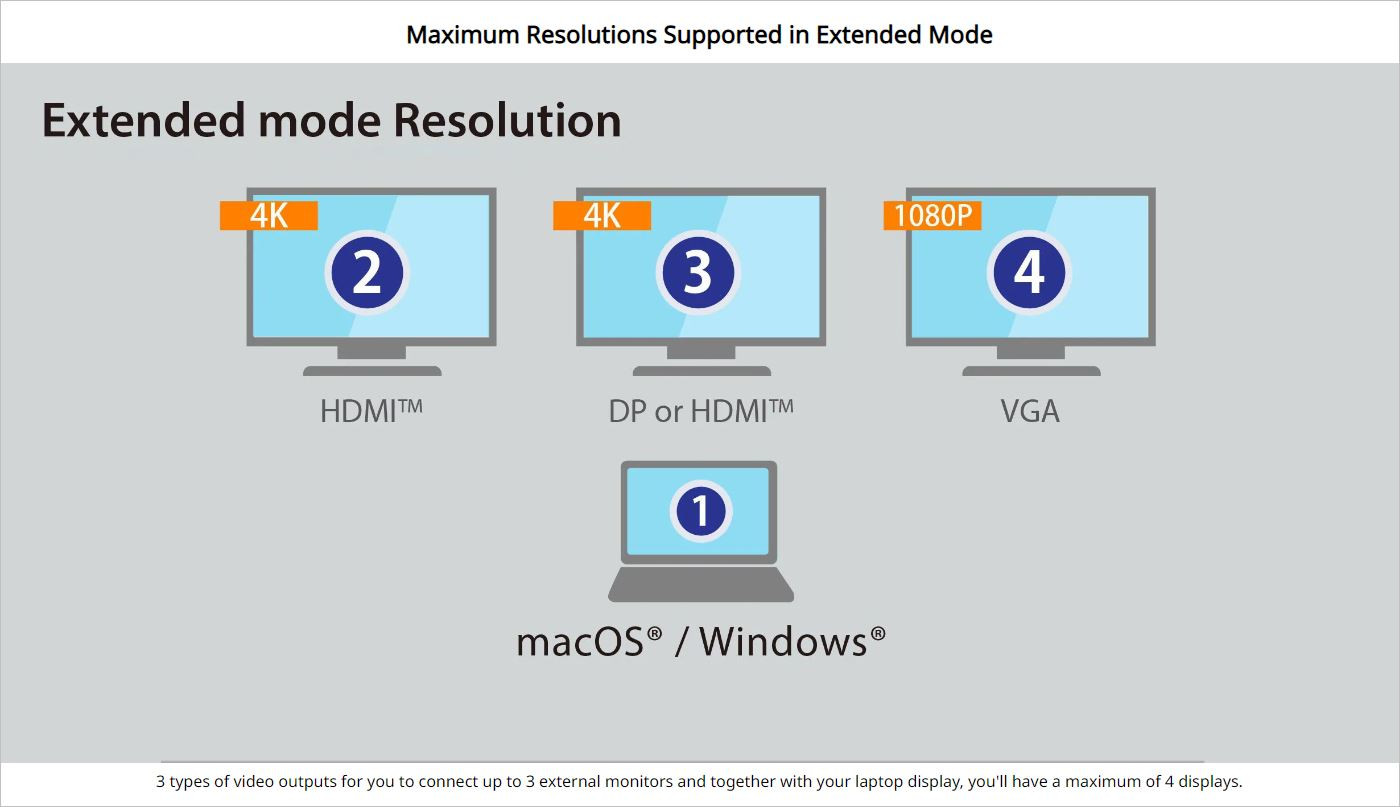 Maximum Resolutions Supported in Extended Mode

Extended mode Resolution

4K
2
HDMI™

4K
3
DP or HDMI™

1080P
4
VGA

1
macOS® / Windows®

3 types of video outputs for you to connect up to 3 external monitors and together with your laptop display, you'll have a maximum of 4 displays.